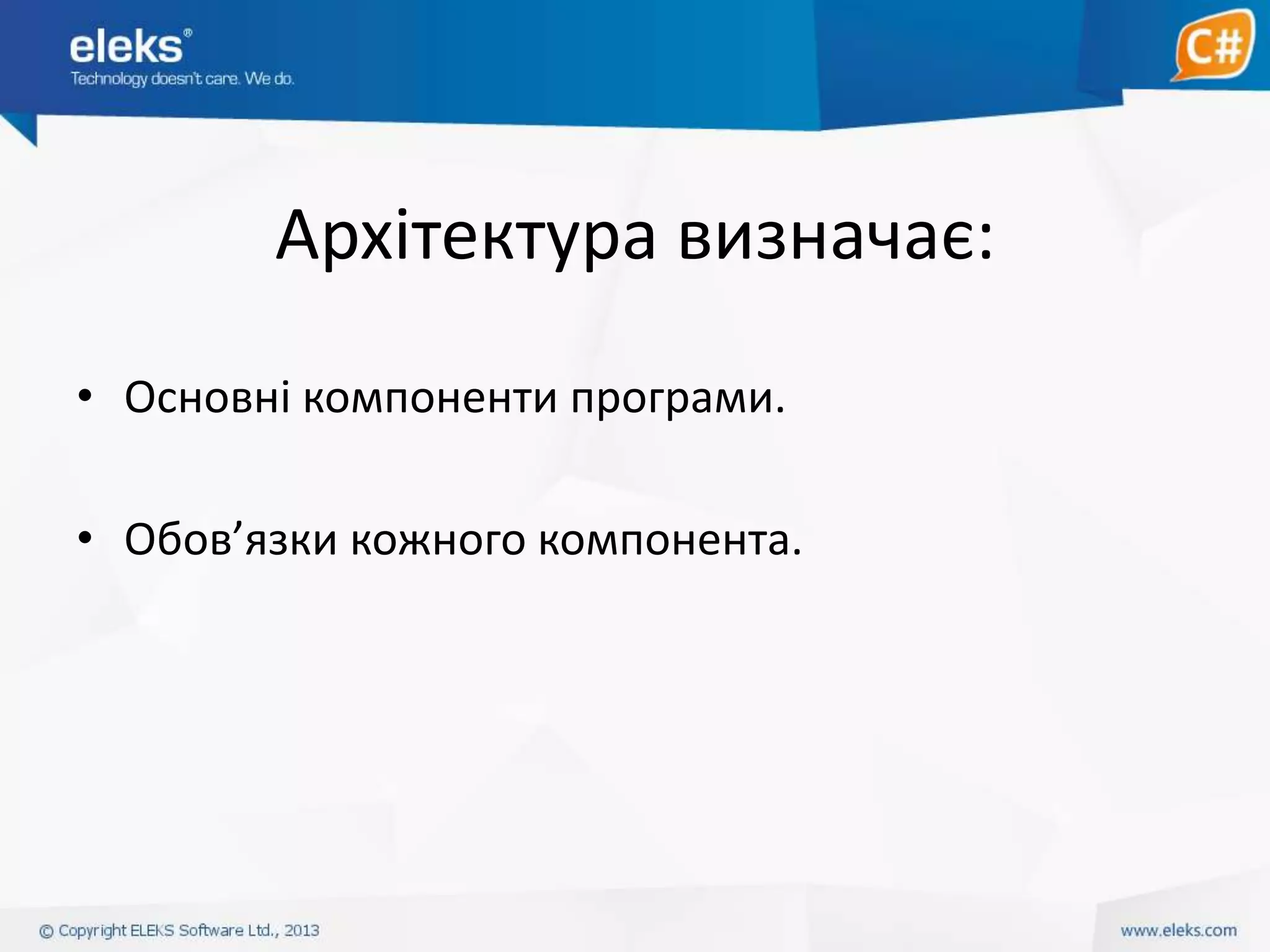 eleks®
Technology doesn't care. We do.

C#

Архітектура визначає:

• Основні компоненти програми.

• Обов’язки кожного компонента.

© Copyright ELEKS Software Ltd., 2013

www.eleks.com